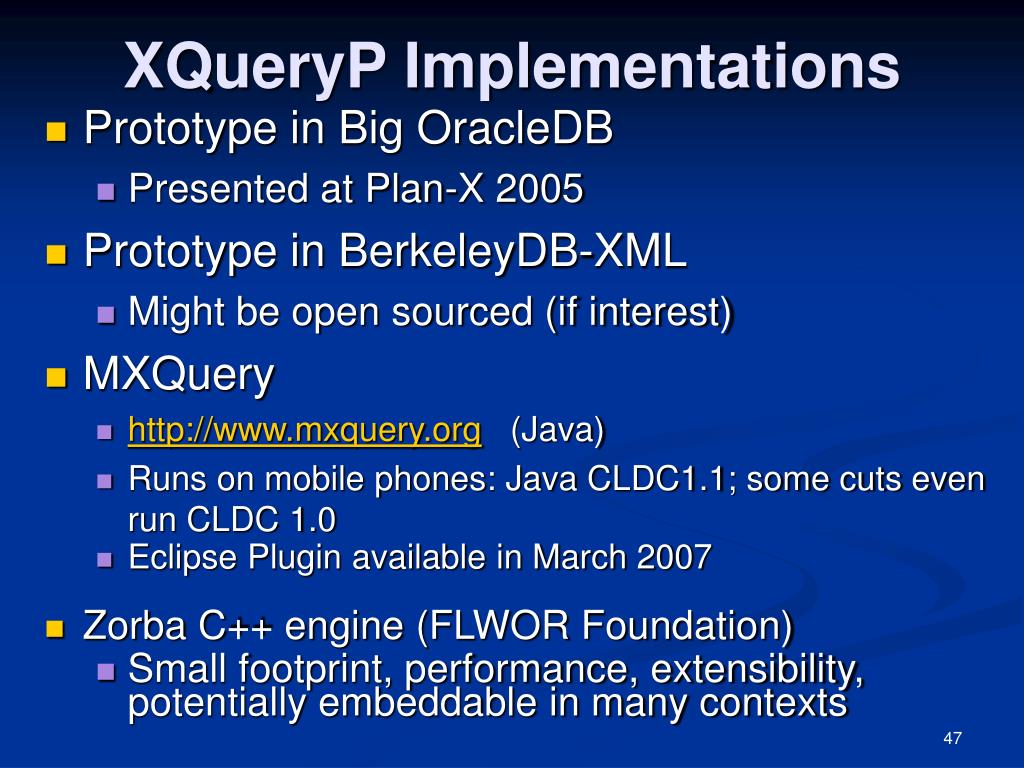 XQueryP Implementations

Prototype in Big OracleDB

Presented at Plan-X 2005

Prototype in BerkeleyDB-XML

Might be open sourced (if interest)

MXQuery

http://www.mxquery.org (Java)

Runs on mobile phones: Java CLDC1.1; some cuts even run CLDC 1.0

Eclipse Plugin available in March 2007

Zorba C++ engine (FLWOR Foundation)

Small footprint, performance, extensibility, potentially embeddable in many contexts

47